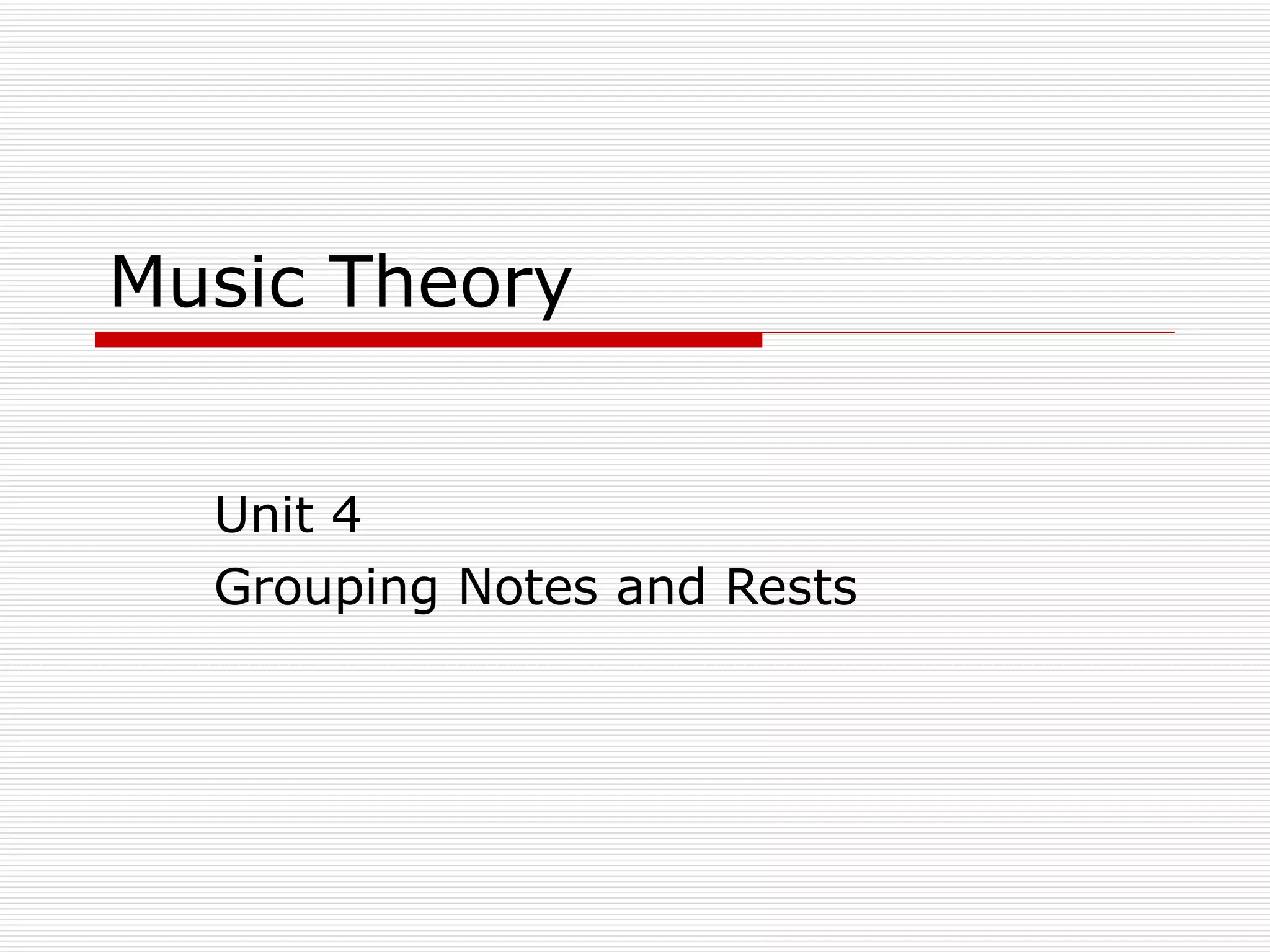 Music Theory

Unit 4
Grouping Notes and Rests